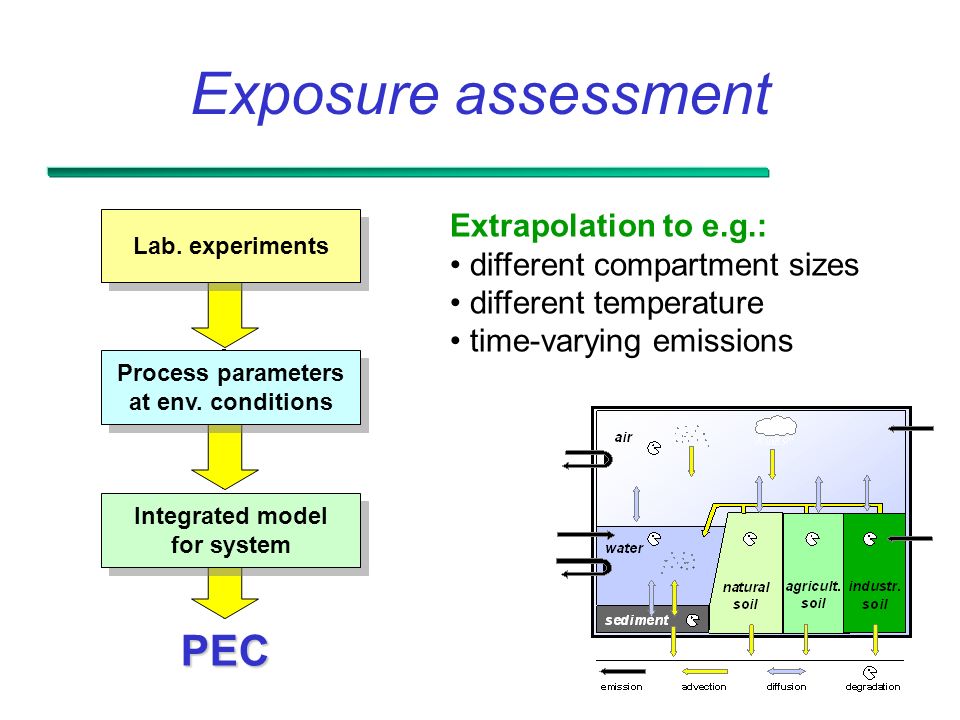 Exposure assessment

Lab. experiments

Process parameters at env. conditions

Integrated model for system

PEC

Extrapolation to e.g.:
• different compartment sizes
• different temperature
• time-varying emissions

air

water

sediment

natural soil

agricult. soil

industr. soil

emission advection diffusion degradation